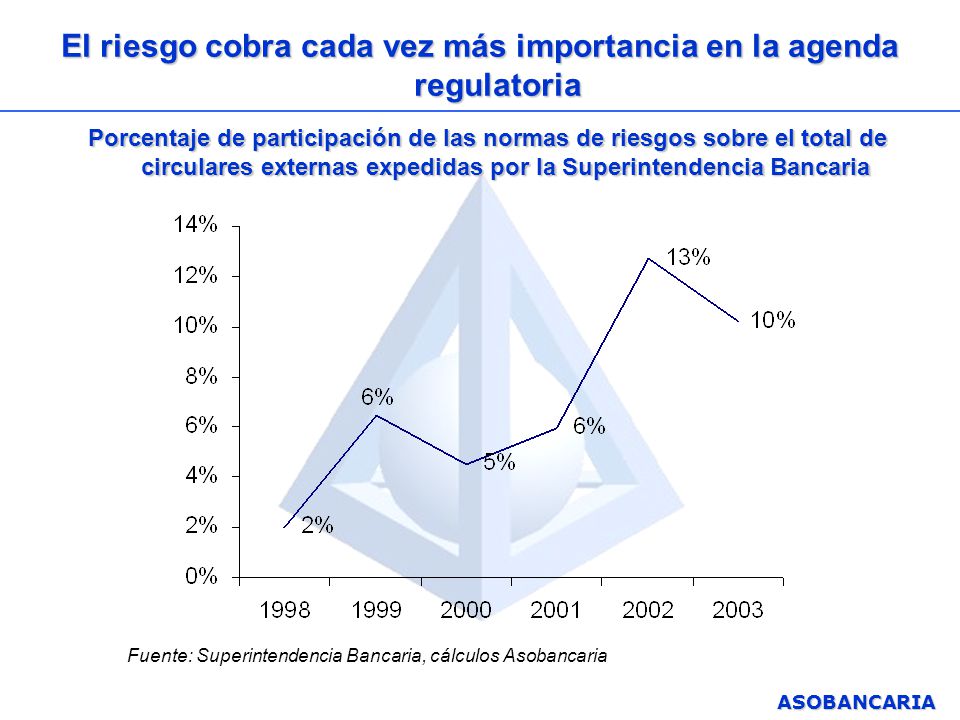 El riesgo cobra cada vez más importancia en la agenda regulatoria

Porcentaje de participación de las normas de riesgos sobre el total de circulares externas expedidas por la Superintendencia Bancaria

14%
12%
10%
8%
6%
4%
2%
0%

2%
6%
5%
6%
13%
10%

1998
1999
2000
2001
2002
2003

Fuente: Superintendencia Bancaria, cálculos Asobancaria

ASOBANCARIA